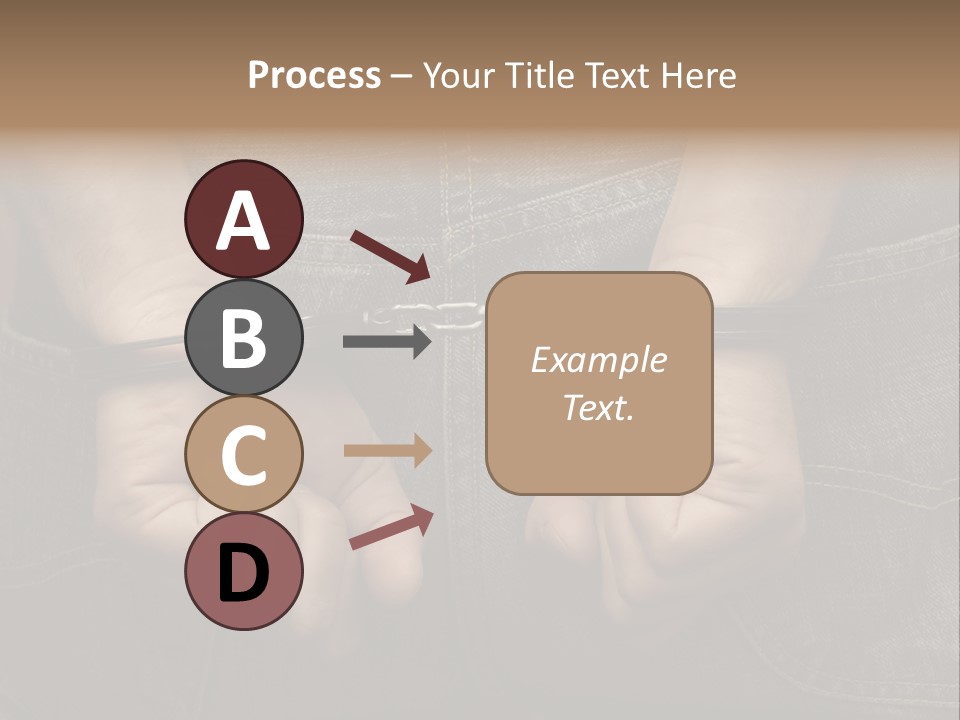 Process – Your Title Text Here

A

B

C

D

Example Text.